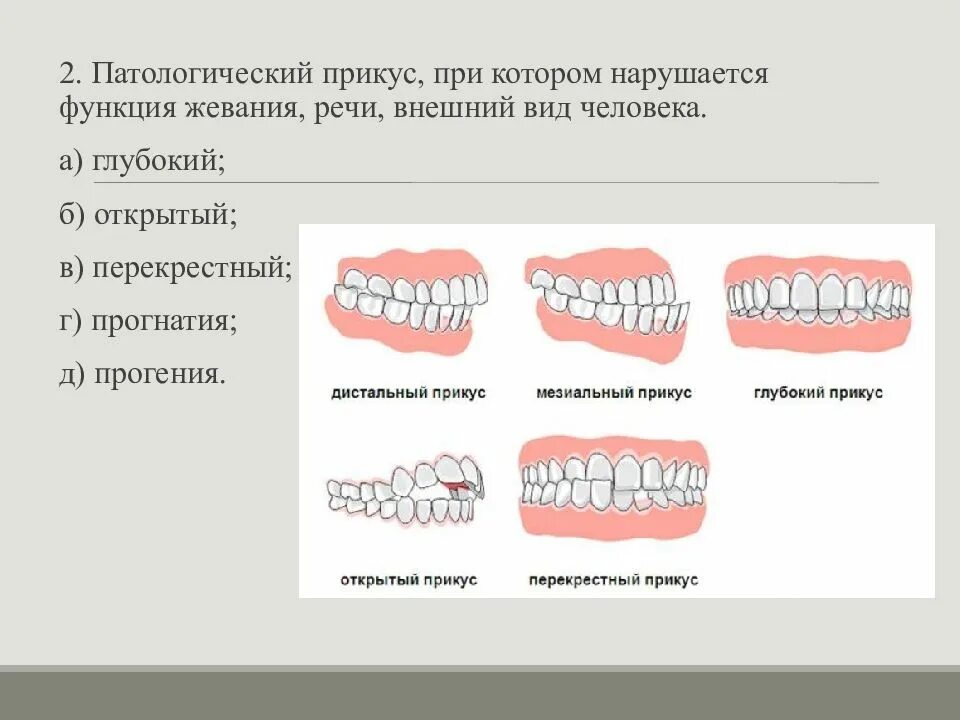 2. Патологический прикус, при котором нарушается функция жевания, речи, внешний вид человека.

а) глубокий;

б) открытый;

в) перекрестный;

г) прогнатия;

д) прогения.

дистальный прикус

мезиальный прикус

глубокий прикус

открытый прикус

перекрестный прикус